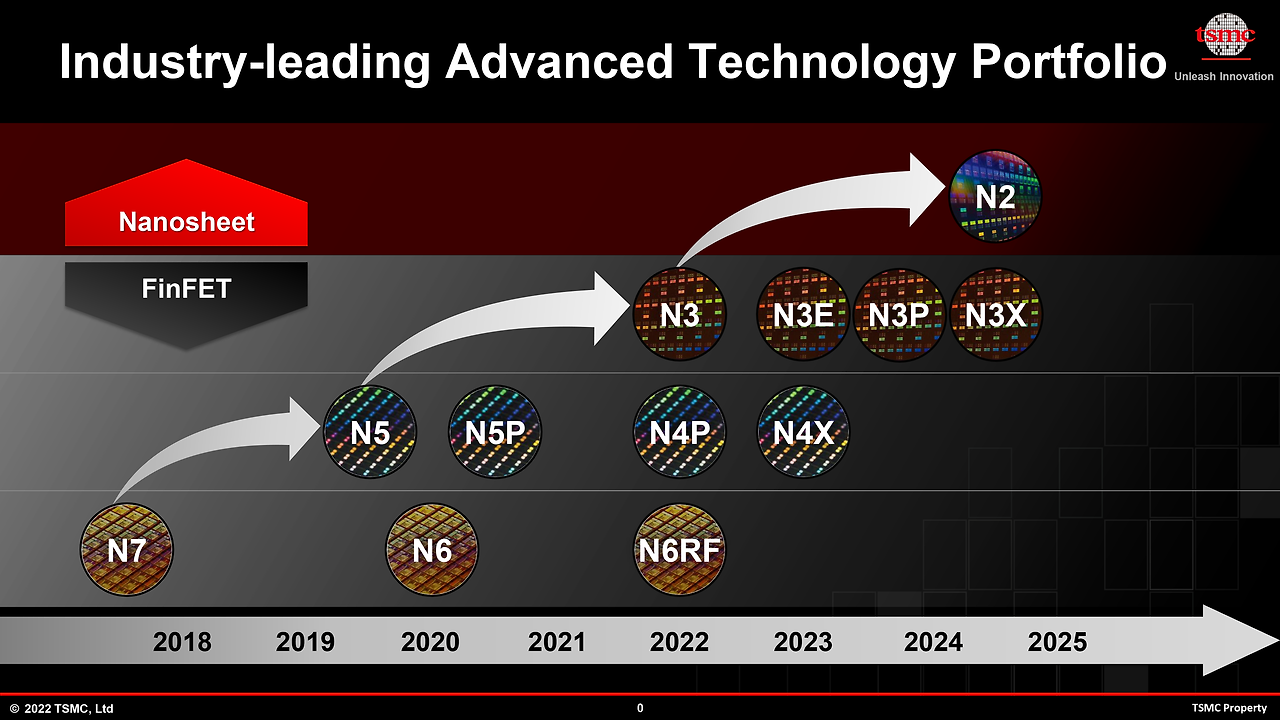 Industry-leading Advanced Technology Portfolio

tsmc
Unleash Innovation

Nanosheet

FinFET

N2

N3

N3E

N3P

N3X

N5

N5P

N4P

N4X

N7

N6

N6RF

2018
2019
2020
2021
2022
2023
2024
2025

© 2022 TSMC, Ltd

0

TSMC Property